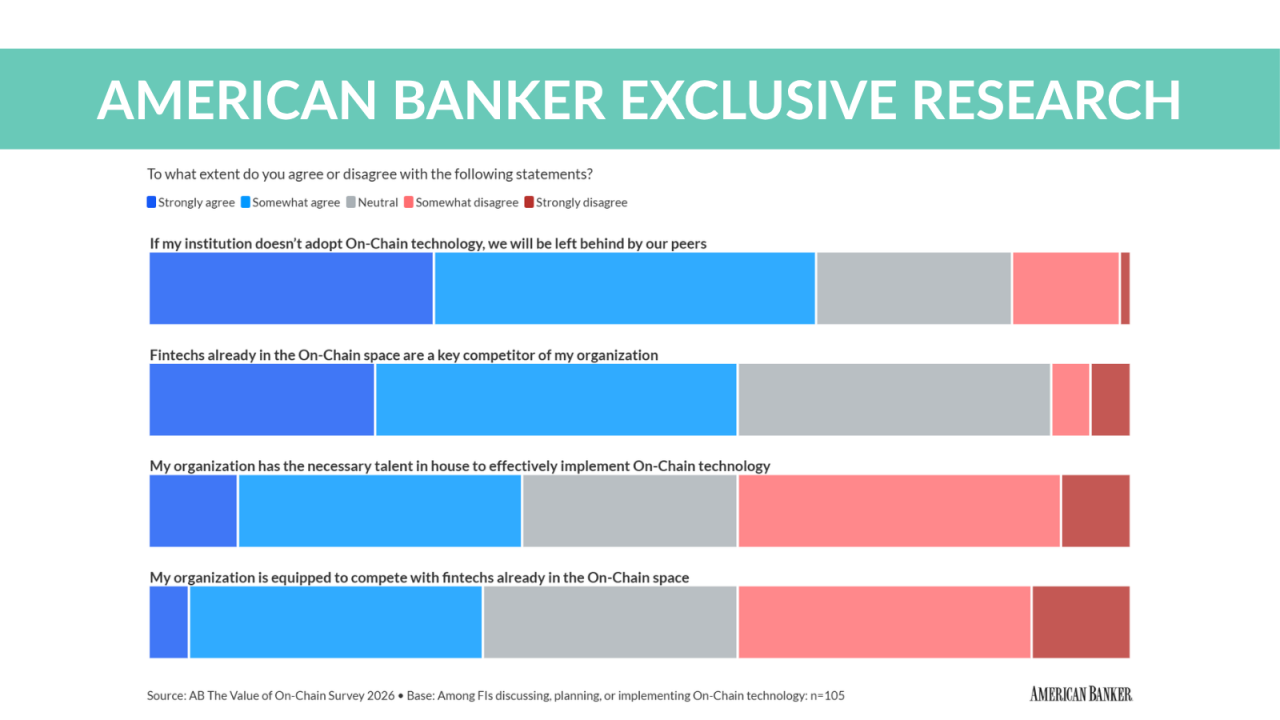 AMERICAN BANKER EXCLUSIVE RESEARCH

To what extent do you agree or disagree with the following statements?

Strongly agree Somewhat agree Neutral Somewhat disagree Strongly disagree

If my institution doesn't adopt On-Chain technology, we will be left behind by our peers

Fintechs already in the On-Chain space are a key competitor of my organization

My organization has the necessary talent in house to effectively implement On-Chain technology

My organization is equipped to compete with fintechs already in the On-Chain space

Source: AB The Value of On-Chain Survey 2026 • Base: Among FIs discussing, planning, or implementing On-Chain technology: n=105

AMERICAN BANKER